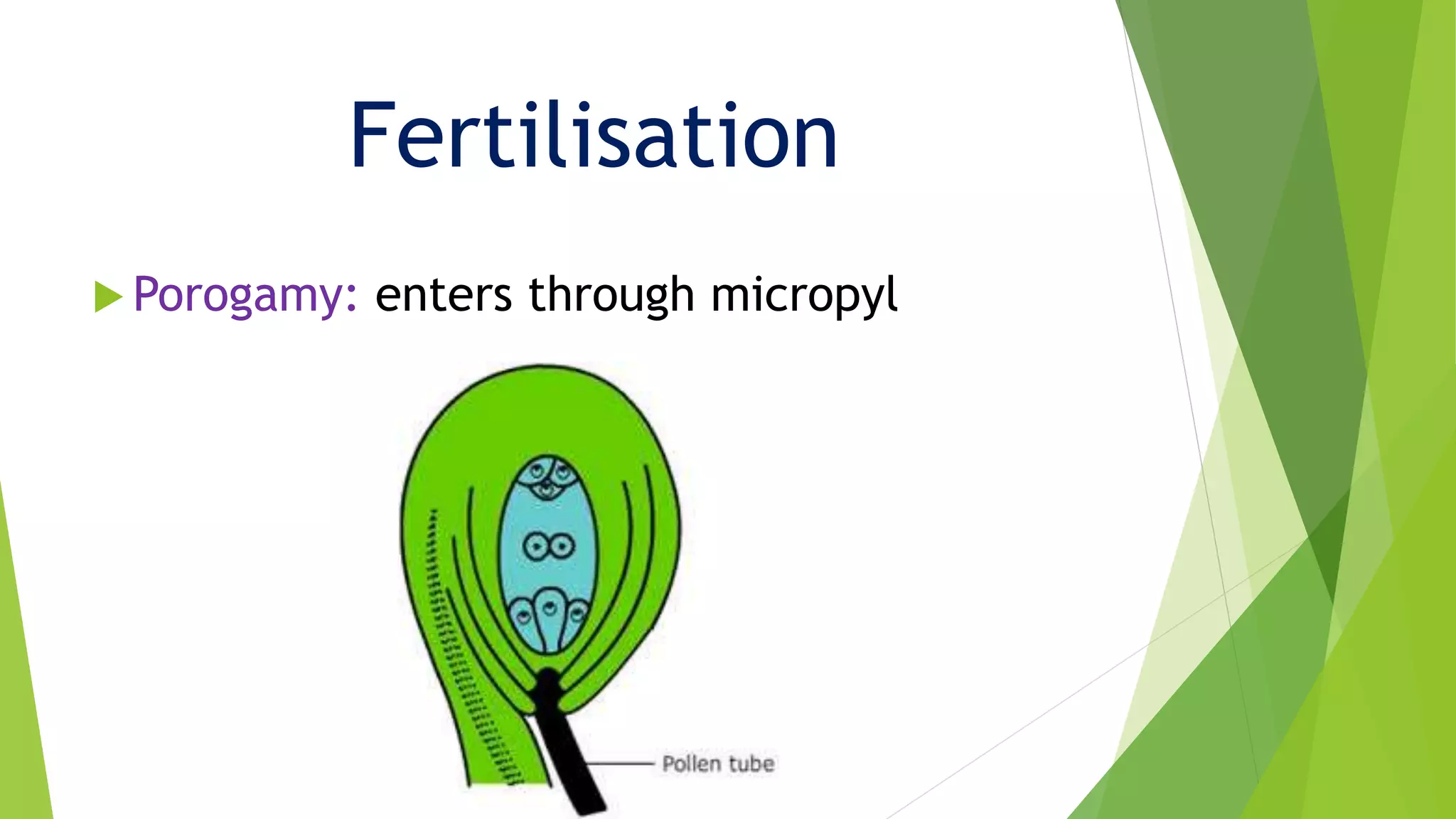 Fertilisation

Porogamy: enters through micropyl

Pollen tube